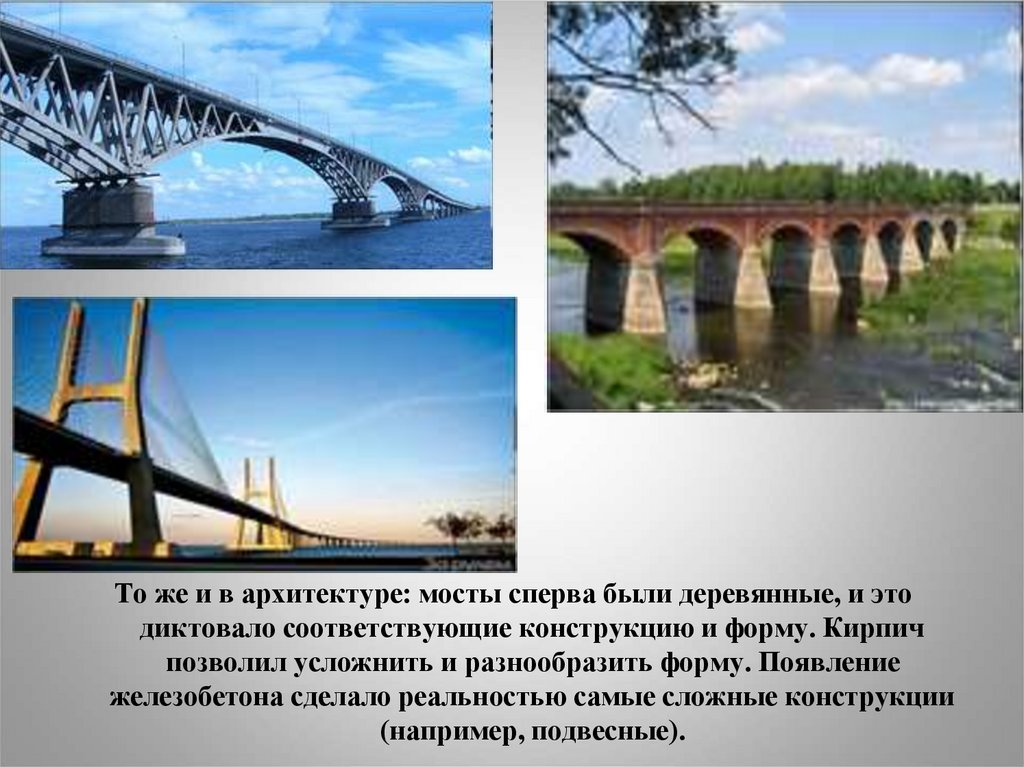 То же и в архитектуре: мосты сперва были деревянные, и это диктовало соответствующие конструкцию и форму. Кирпич позволил усложнить и разнообразить форму. Появление железобетона сделало реальностью самые сложные конструкции (например, подвесные).